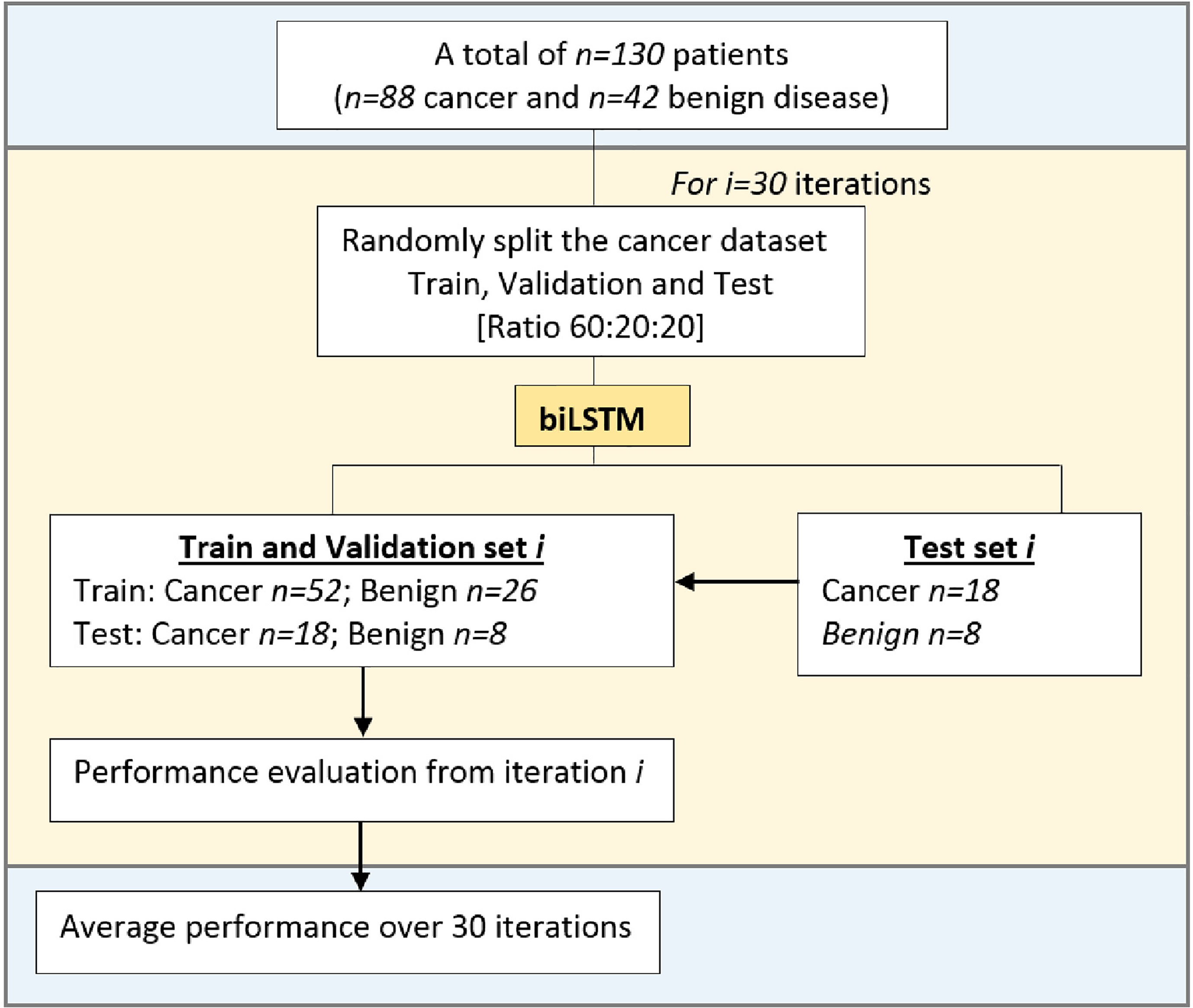 A total of $n=130$ patients
($n=88$ cancer and $n=42$ benign disease)

For $i=30$ iterations

Randomly split the cancer dataset
Train, Validation and Test
[Ratio 60:20:20]

biLSTM

Train and Validation set $i$
Train: Cancer $n=52$; Benign $n=26$
Test: Cancer $n=18$; Benign $n=8$

Test set $i$
Cancer $n=18$
Benign $n=8$

Performance evaluation from iteration $i$

Average performance over 30 iterations